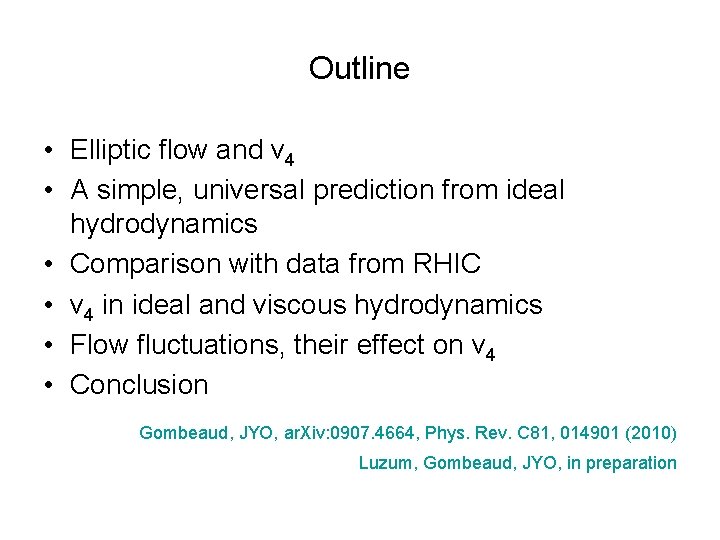 Outline

• Elliptic flow and $v_4$
• A simple, universal prediction from ideal hydrodynamics
• Comparison with data from RHIC
• $v_4$ in ideal and viscous hydrodynamics
• Flow fluctuations, their effect on $v_4$
• Conclusion

Gombeaud, JYO, arXiv:0907.4664, Phys. Rev. C81, 014901 (2010)
Luzum, Gombeaud, JYO, in preparation